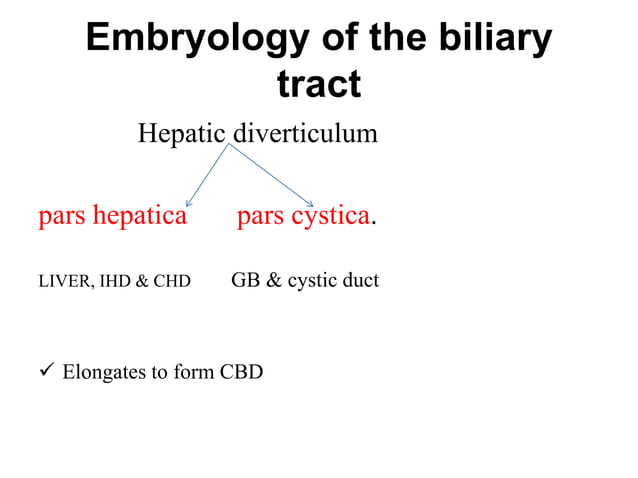 Embryology of the biliary tract

Hepatic diverticulum

pars hepatica pars cystica.

LIVER, IHD & CHD GB & cystic duct

✓ Elongates to form CBD